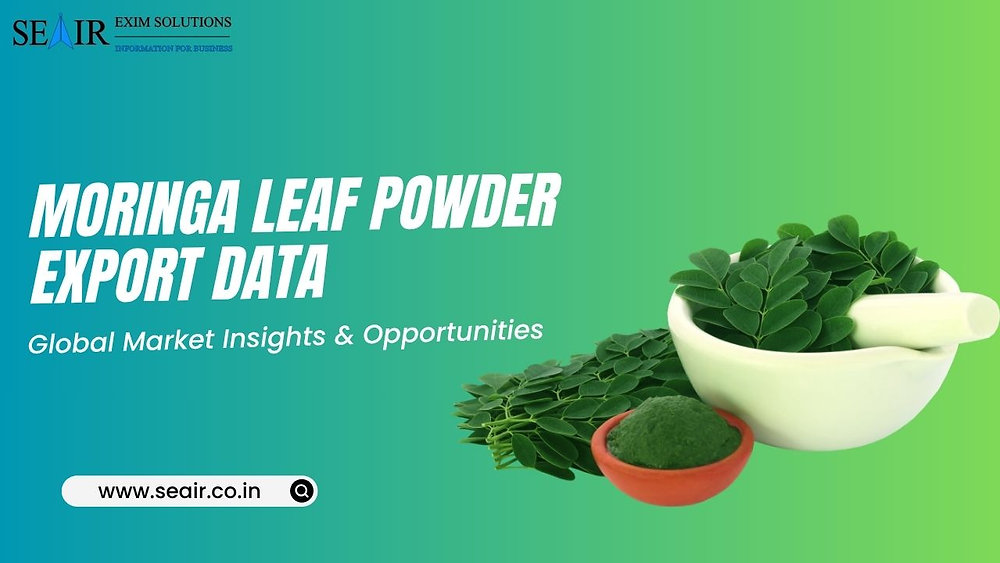 SEAIR EXIM SOLUTIONS
INFORMATION FOR BUSINESS

MORINGA LEAF POWDER EXPORT DATA

Global Market Insights & Opportunities

www.seair.co.in